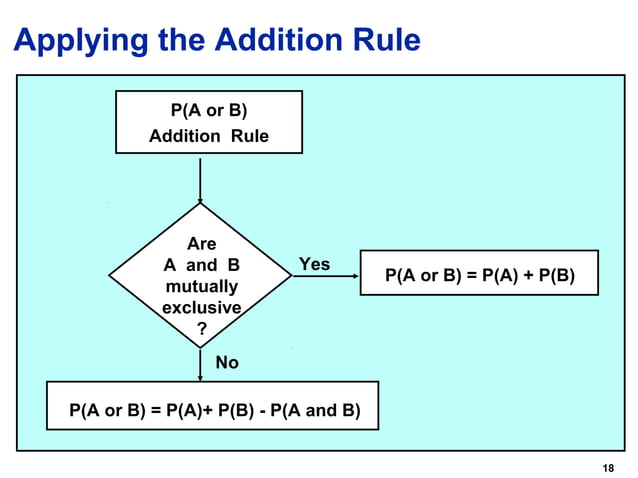 Applying the Addition Rule

P(A or B)
Addition Rule

Are A and B mutually exclusive ?

Yes

P(A or B) = P(A) + P(B)

No

P(A or B) = P(A)+ P(B) - P(A and B)

18